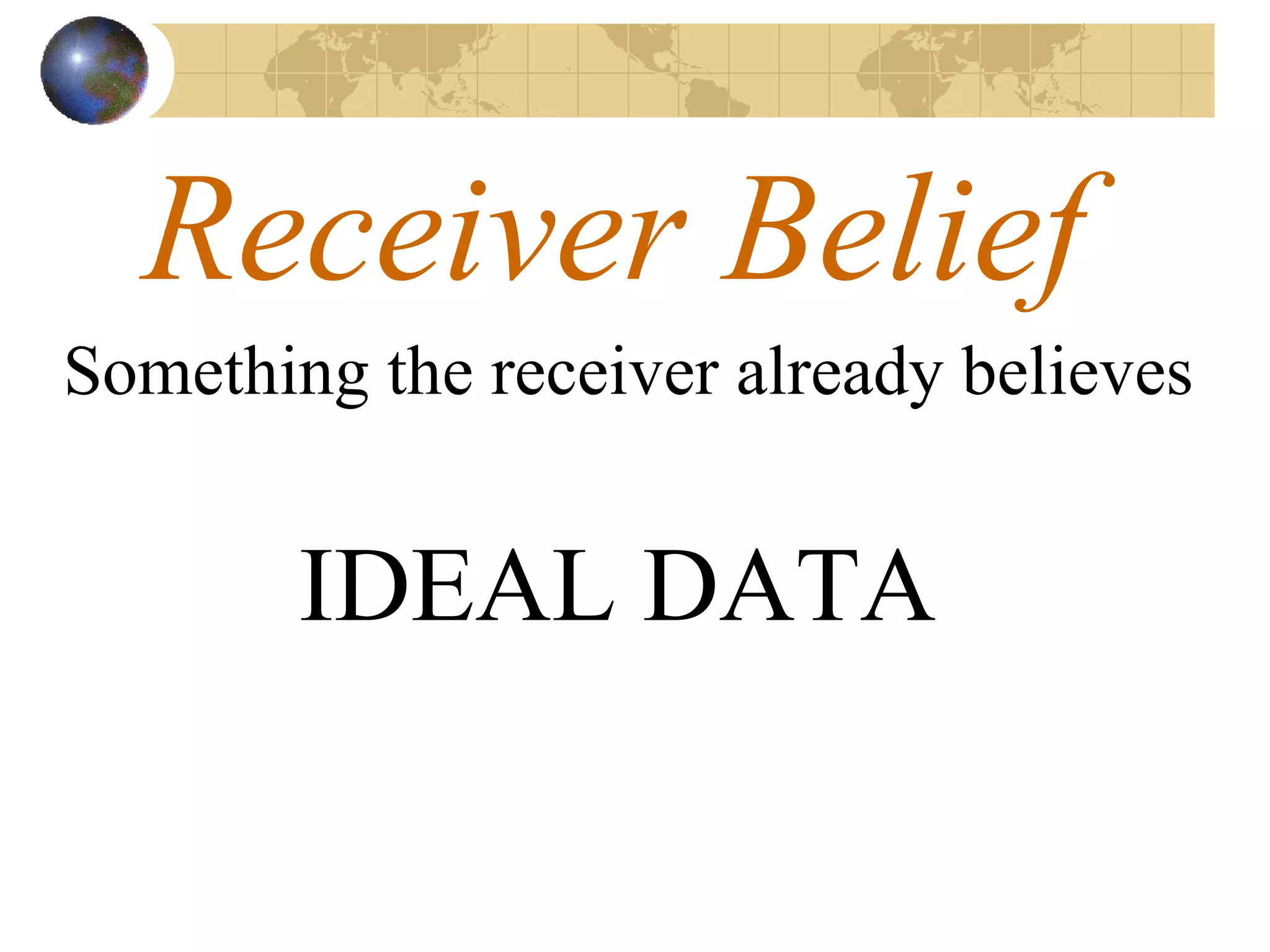 Receiver Belief

Something the receiver already believes

IDEAL DATA